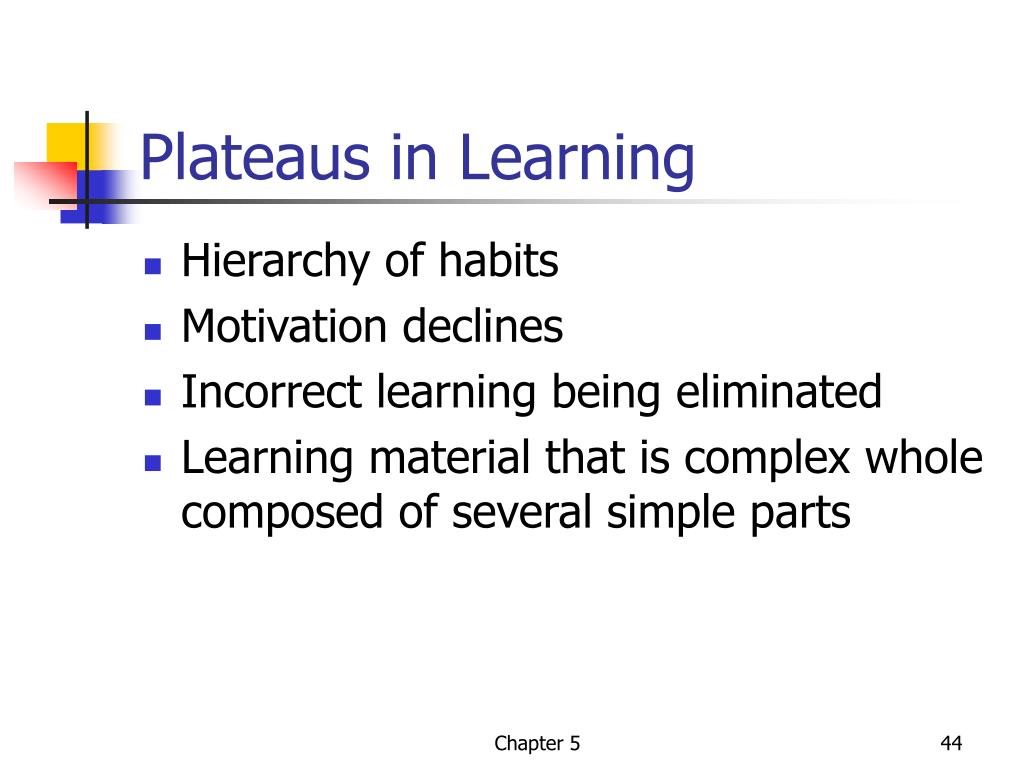 Plateaus in Learning

- Hierarchy of habits
- Motivation declines
- Incorrect learning being eliminated
- Learning material that is complex whole composed of several simple parts

Chapter 5

44